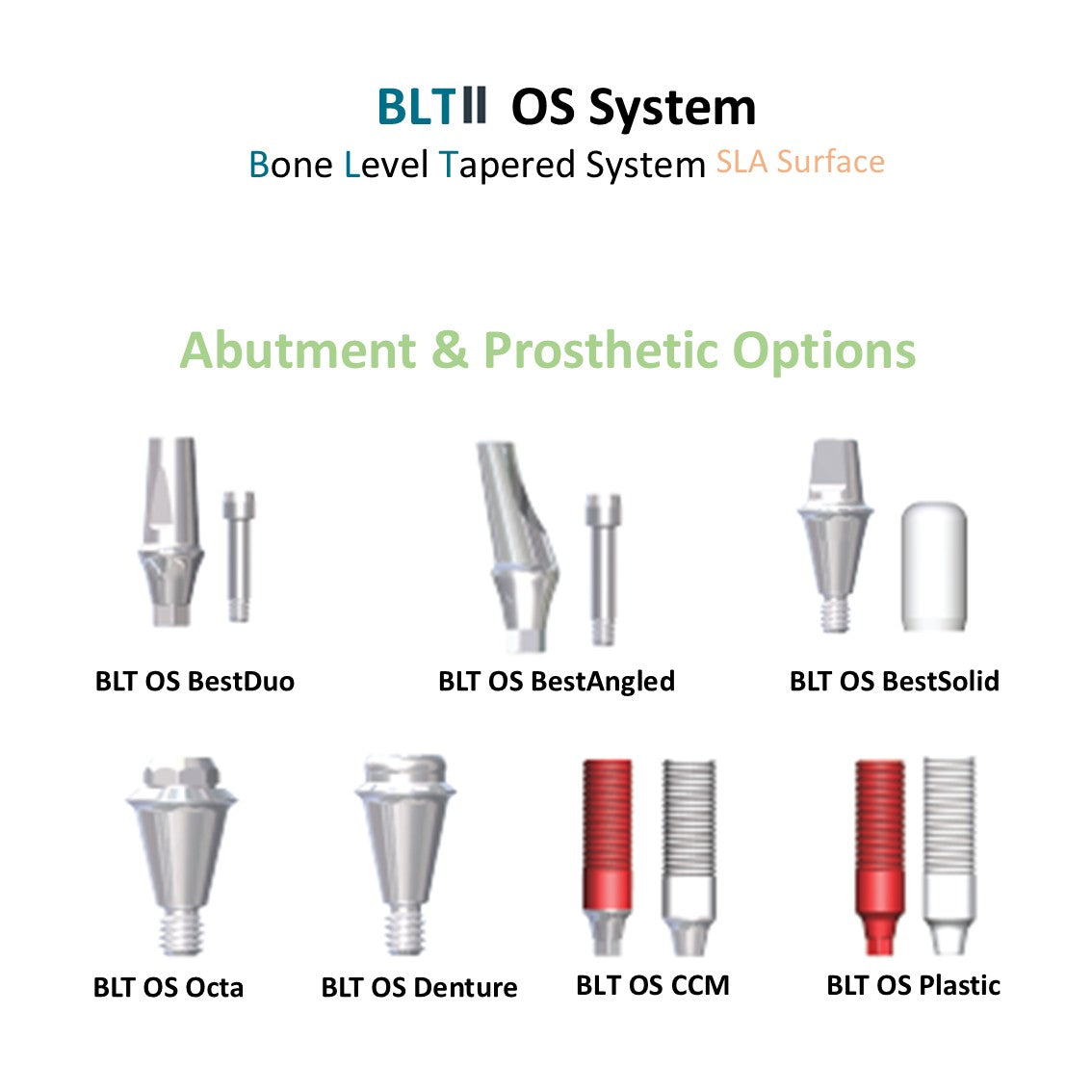 BLTII OS System
Bone Level Tapered System SLA Surface

Abutment & Prosthetic Options

BLT OS BestDuo
BLT OS BestAngled
BLT OS BestSolid

BLT OS Octa
BLT OS Denture
BLT OS CCM
BLT OS Plastic